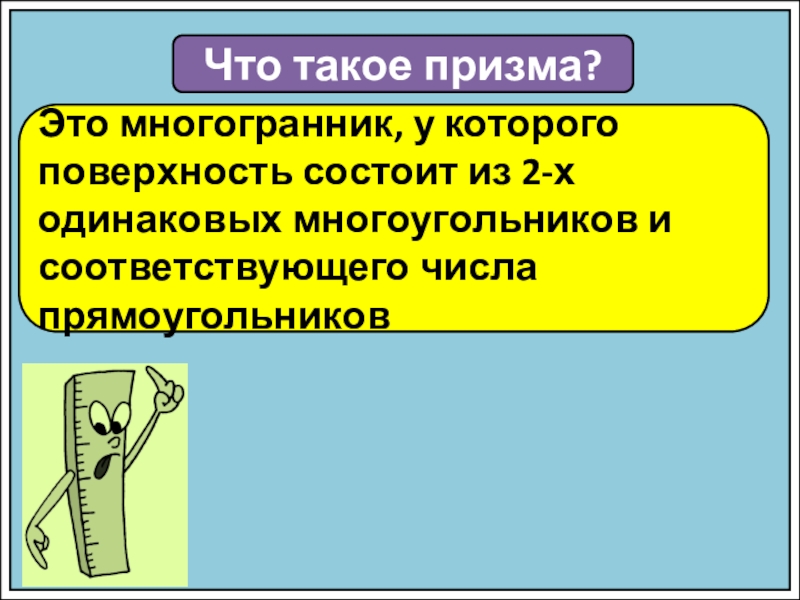 Что такое призма?

Это многогранник, у которого поверхность состоит из 2-х одинаковых многоугольников и соответствующего числа прямоугольников